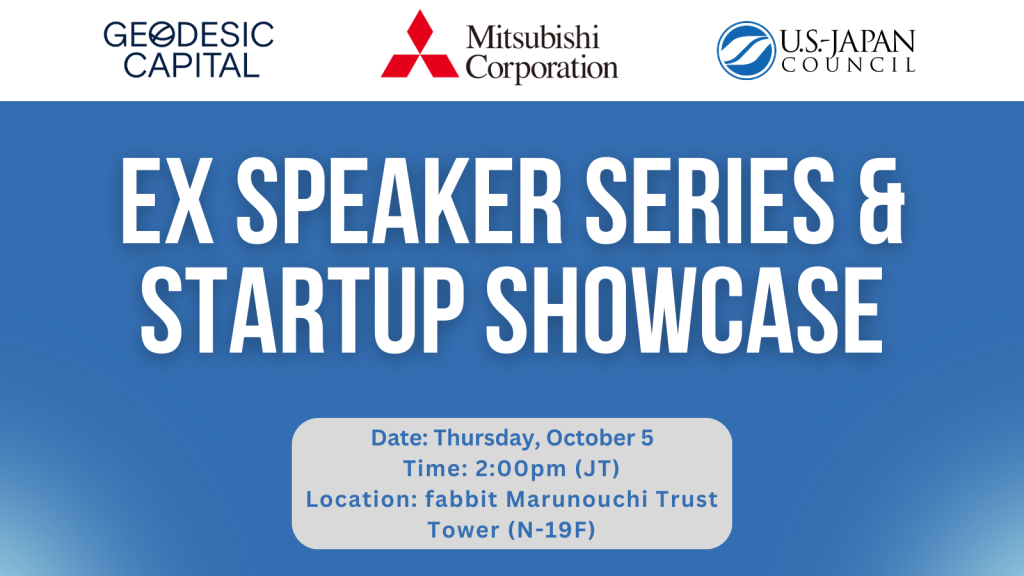 GEODESIC CAPITAL

Mitsubishi Corporation

U.S.-JAPAN COUNCIL

EX SPEAKER SERIES & STARTUP SHOWCASE

Date: Thursday, October 5
Time: 2:00pm (JT)
Location: fabbit Marunouchi Trust Tower (N-19F)